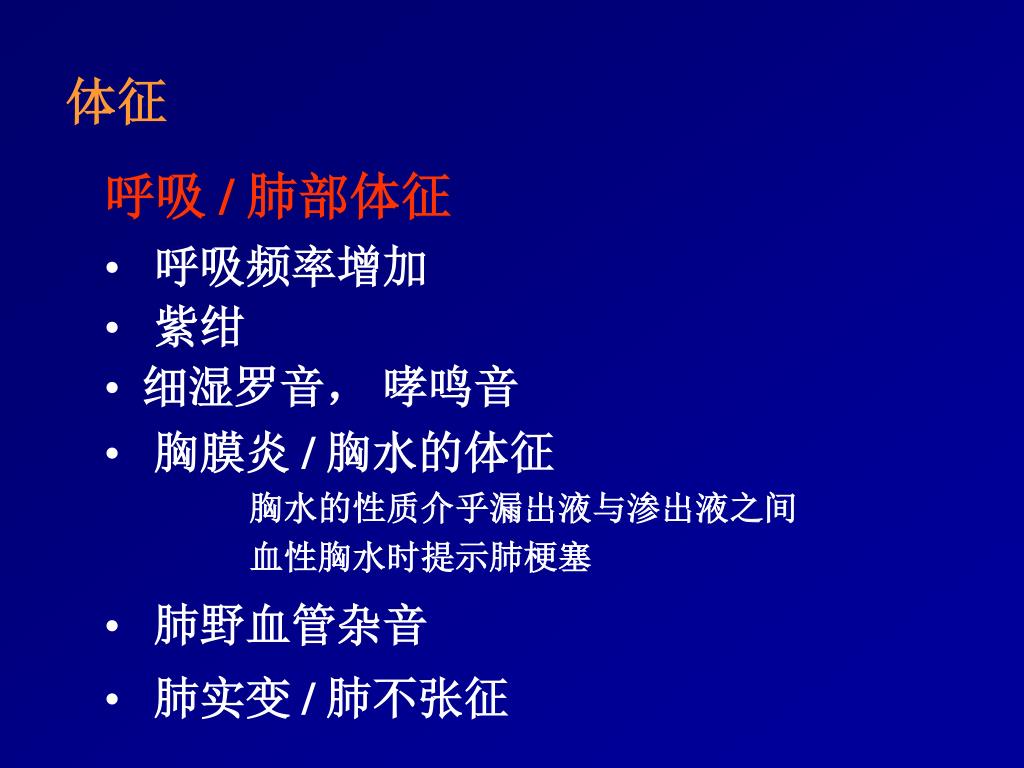 体征

呼吸 / 肺部体征

• 呼吸频率增加
• 紫绀
• 细湿罗音， 哮鸣音
• 胸膜炎 / 胸水的体征

胸水的性质介乎漏出液与渗出液之间
血性胸水时提示肺梗塞

• 肺野血管杂音
• 肺实变 / 肺不张征